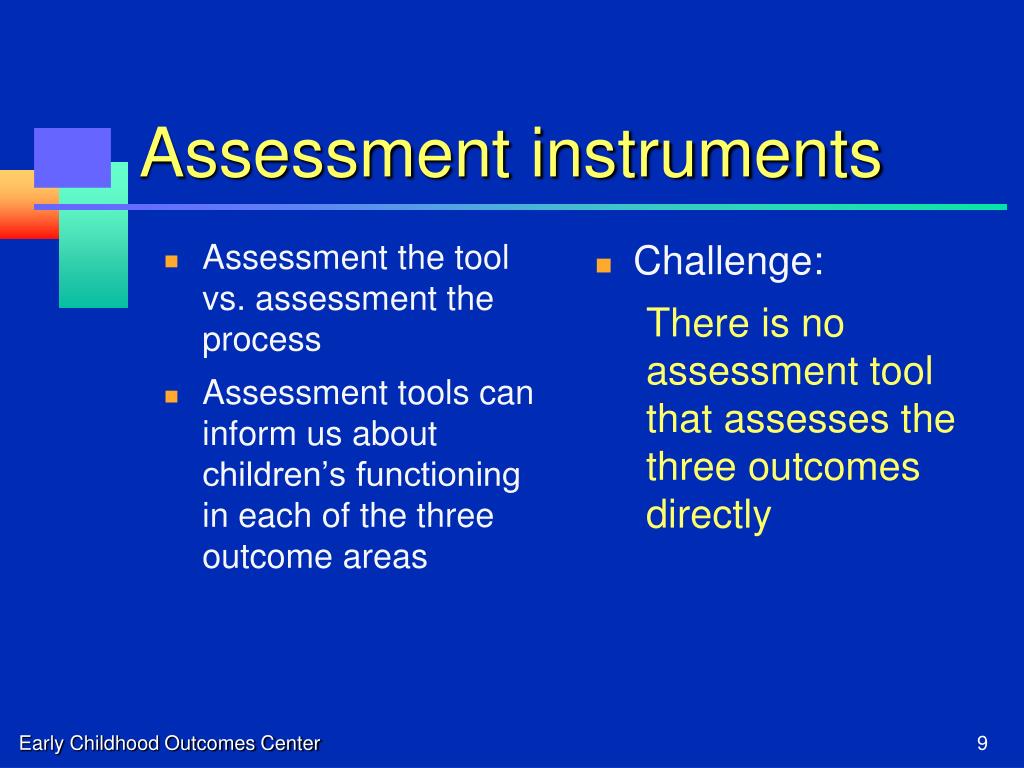 Assessment instruments

Assessment the tool vs. assessment the process

Assessment tools can inform us about children’s functioning in each of the three outcome areas

Challenge:

There is no assessment tool that assesses the three outcomes directly

Early Childhood Outcomes Center

9